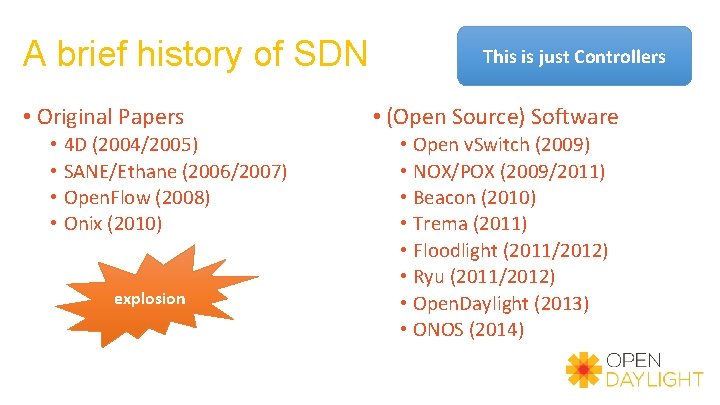 A brief history of SDN

This is just Controllers

• Original Papers
  • 4D (2004/2005)
  • SANE/Ethane (2006/2007)
  • OpenFlow (2008)
  • Onix (2010)

explosion

• (Open Source) Software
  • Open vSwitch (2009)
  • NOX/POX (2009/2011)
  • Beacon (2010)
  • Trema (2011)
  • Floodlight (2011/2012)
  • Ryu (2011/2012)
  • OpenDaylight (2013)
  • ONOS (2014)

OPEN DAYLIGHT